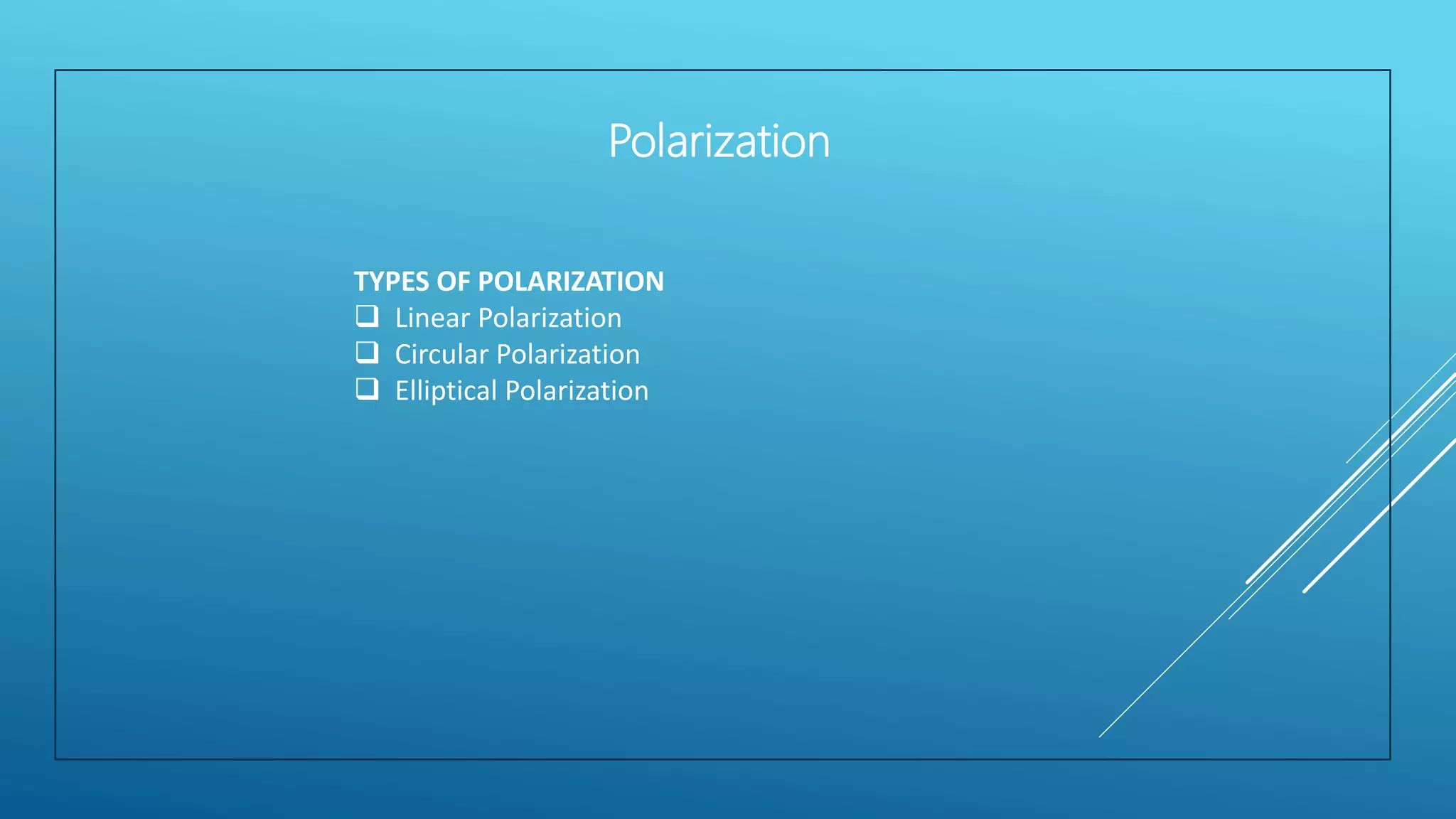 Polarization

TYPES OF POLARIZATION
❑ Linear Polarization
❑ Circular Polarization
❑ Elliptical Polarization